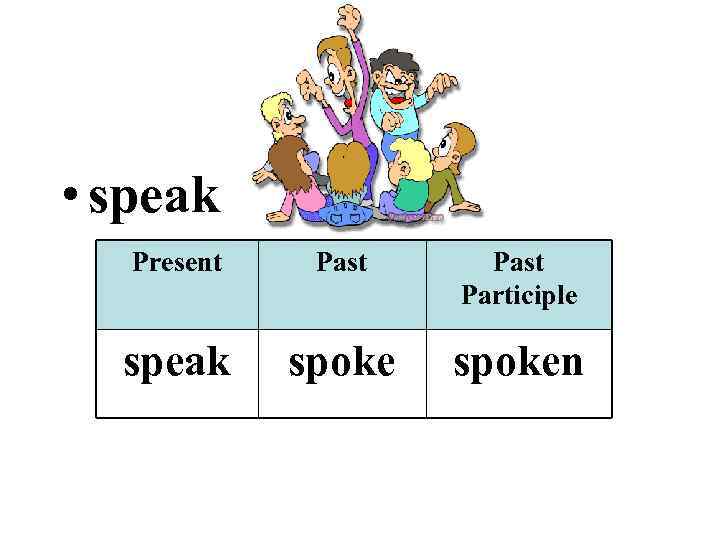 • speak

| Present | Past | Past Participle |
|---|---|---|
| speak | spoke | spoken |